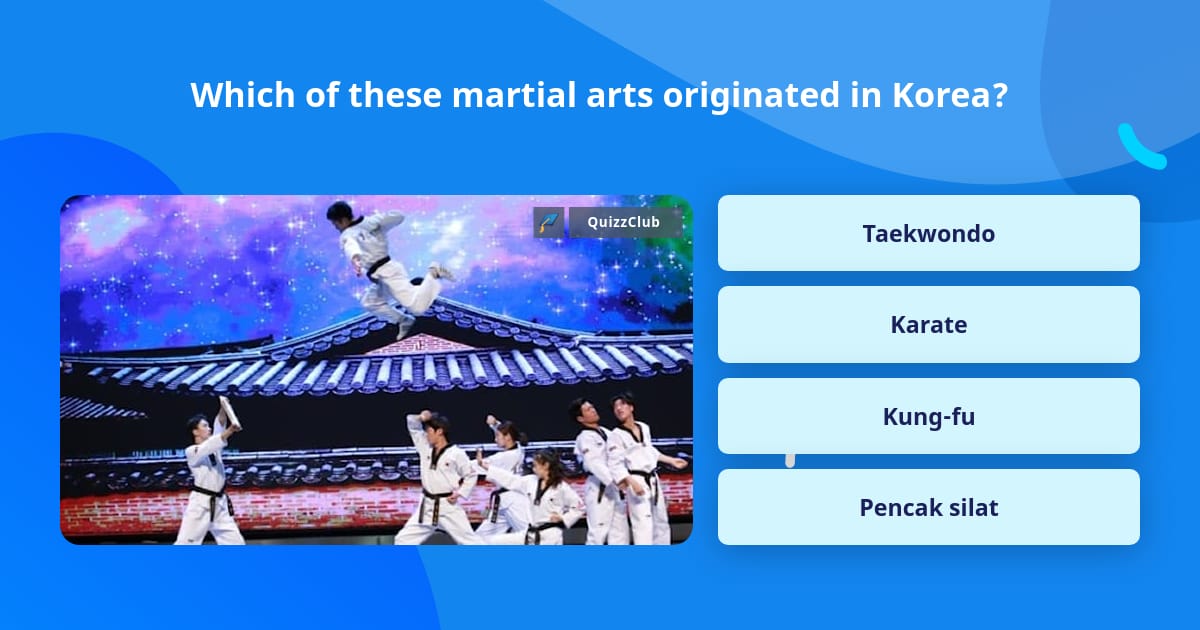 Which of these martial arts originated in Korea?

QuizzClub

Taekwondo

Karate

Kung-fu

Pencak silat